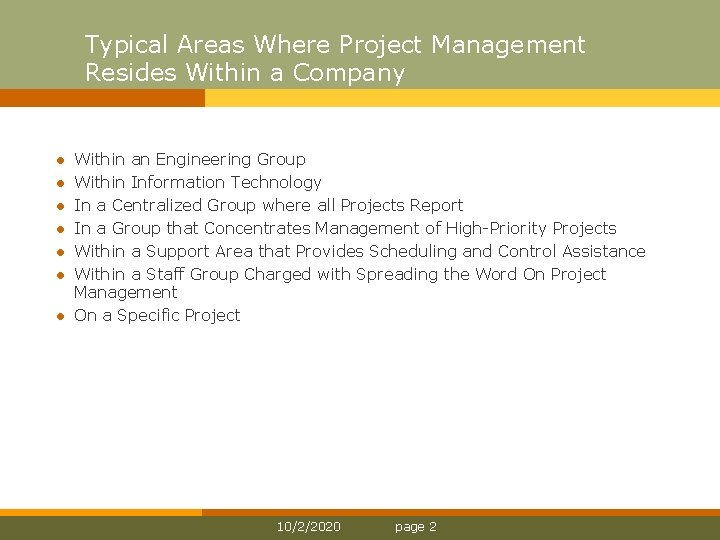 Typical Areas Where Project Management Resides Within a Company

- Within an Engineering Group
- Within Information Technology
- In a Centralized Group where all Projects Report
- In a Group that Concentrates Management of High-Priority Projects
- Within a Support Area that Provides Scheduling and Control Assistance
- Within a Staff Group Charged with Spreading the Word On Project Management
- On a Specific Project

10/2/2020 page 2